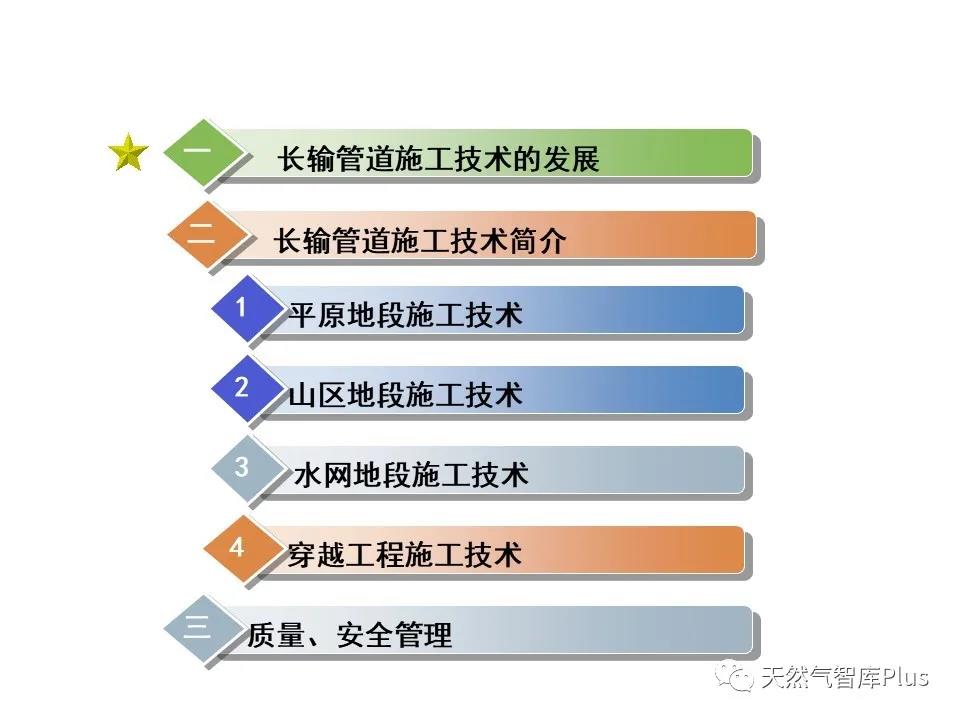 一 长输管道施工技术的发展

二 长输管道施工技术简介

1 平原地段施工技术

2 山区地段施工技术

3 水网地段施工技术

4 穿越工程施工技术

三 质量、安全管理

天然气智库Plus